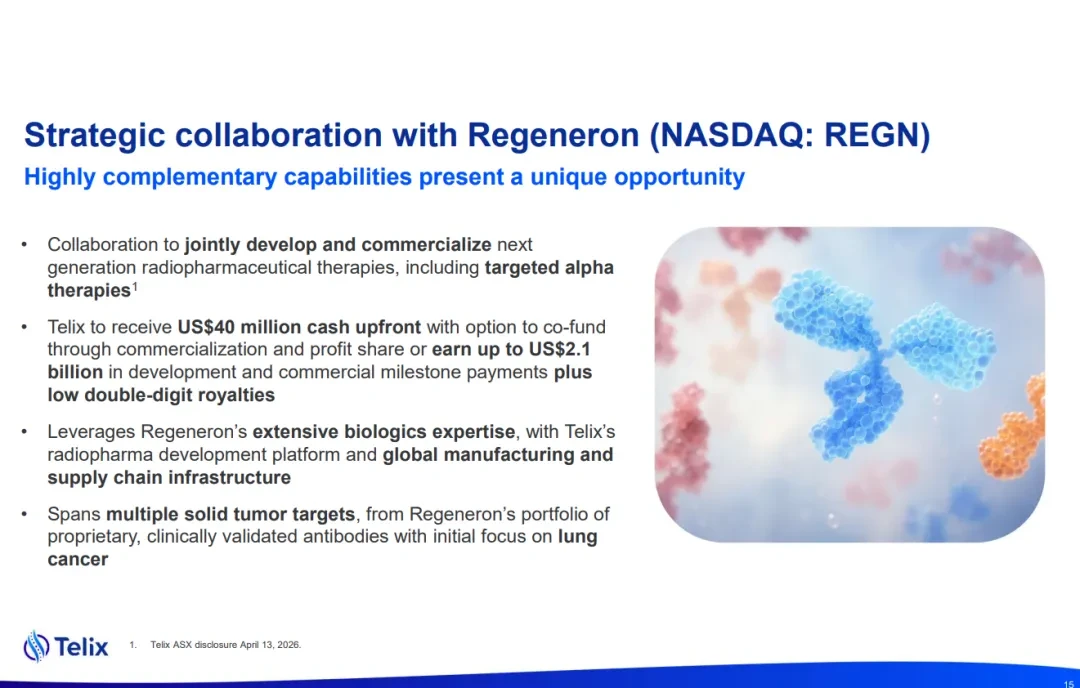 Strategic collaboration with Regeneron (NASDAQ: REGN)

Highly complementary capabilities present a unique opportunity

• Collaboration to jointly develop and commercialize next generation radiopharmaceutical therapies, including targeted alpha therapies$^{1}$

• Telix to receive US$40 million cash upfront with option to co-fund through commercialization and profit share or earn up to US$2.1 billion in development and commercial milestone payments plus low double-digit royalties

• Leverages Regeneron's extensive biologics expertise, with Telix's radiopharma development platform and global manufacturing and supply chain infrastructure

• Spans multiple solid tumor targets, from Regeneron's portfolio of proprietary, clinically validated antibodies with initial focus on lung cancer

Telix

1. Telix ASX disclosure April 13, 2026.

15